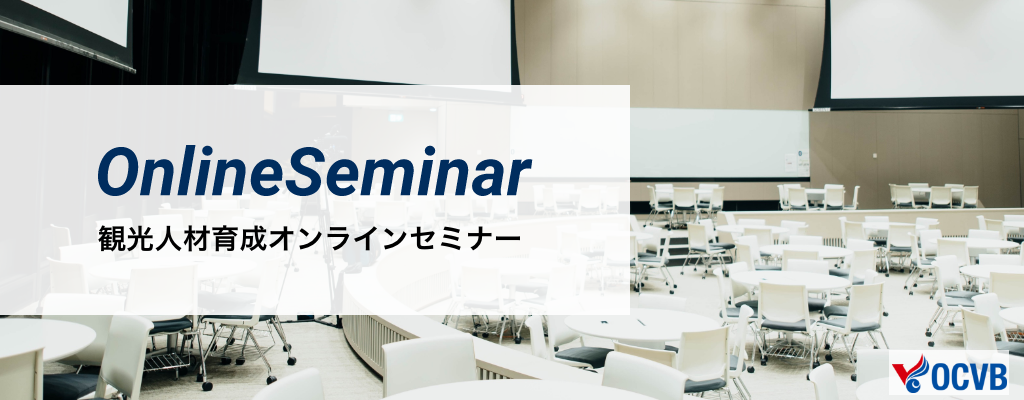 OnlineSeminar

観光人材育成オンラインセミナー

OCVB